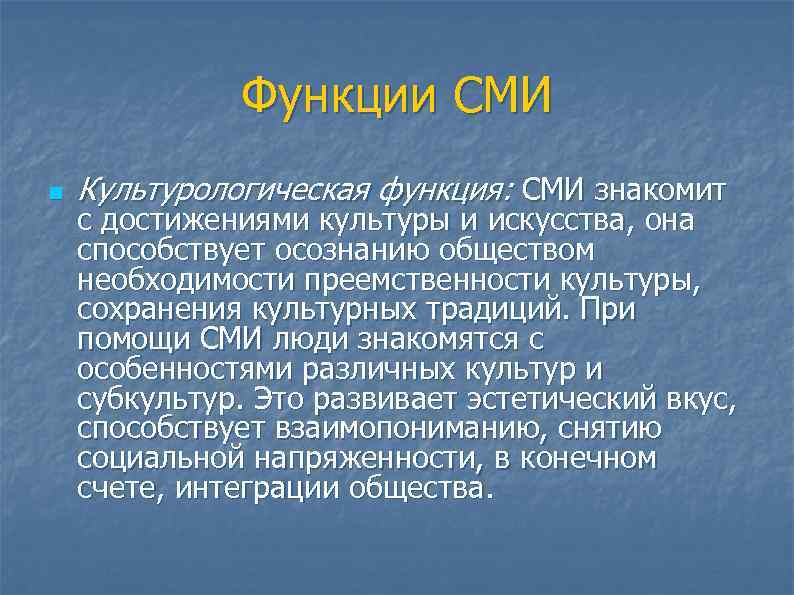 Функции СМИ

Культурологическая функция: СМИ знакомит с достижениями культуры и искусства, она способствует осознанию обществом необходимости преемственности культуры, сохранения культурных традиций. При помощи СМИ люди знакомятся с особенностями различных культур и субкультур. Это развивает эстетический вкус, способствует взаимопониманию, снятию социальной напряженности, в конечном счете, интеграции общества.